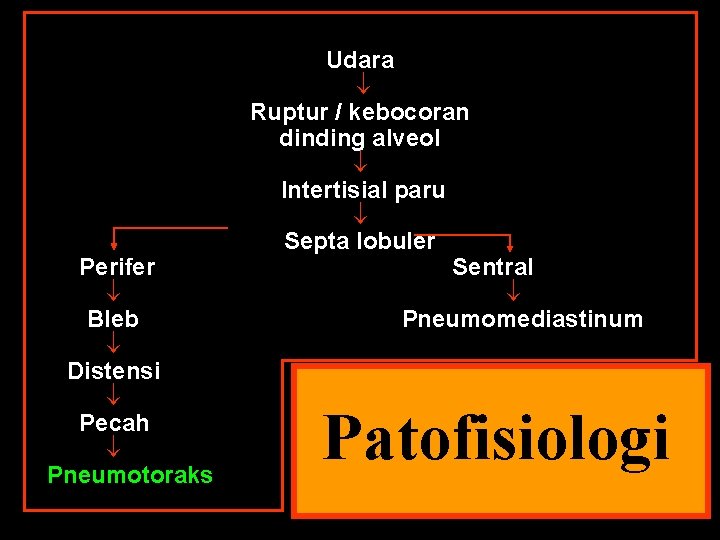 Udara

Ruptur / kebocoran dinding alveol

Intertisial paru

Septa lobuler

Perifer

Bleb

Distensi

Pecah

Pneumotoraks

Sentral

Pneumomediastinum

Patofisiologi